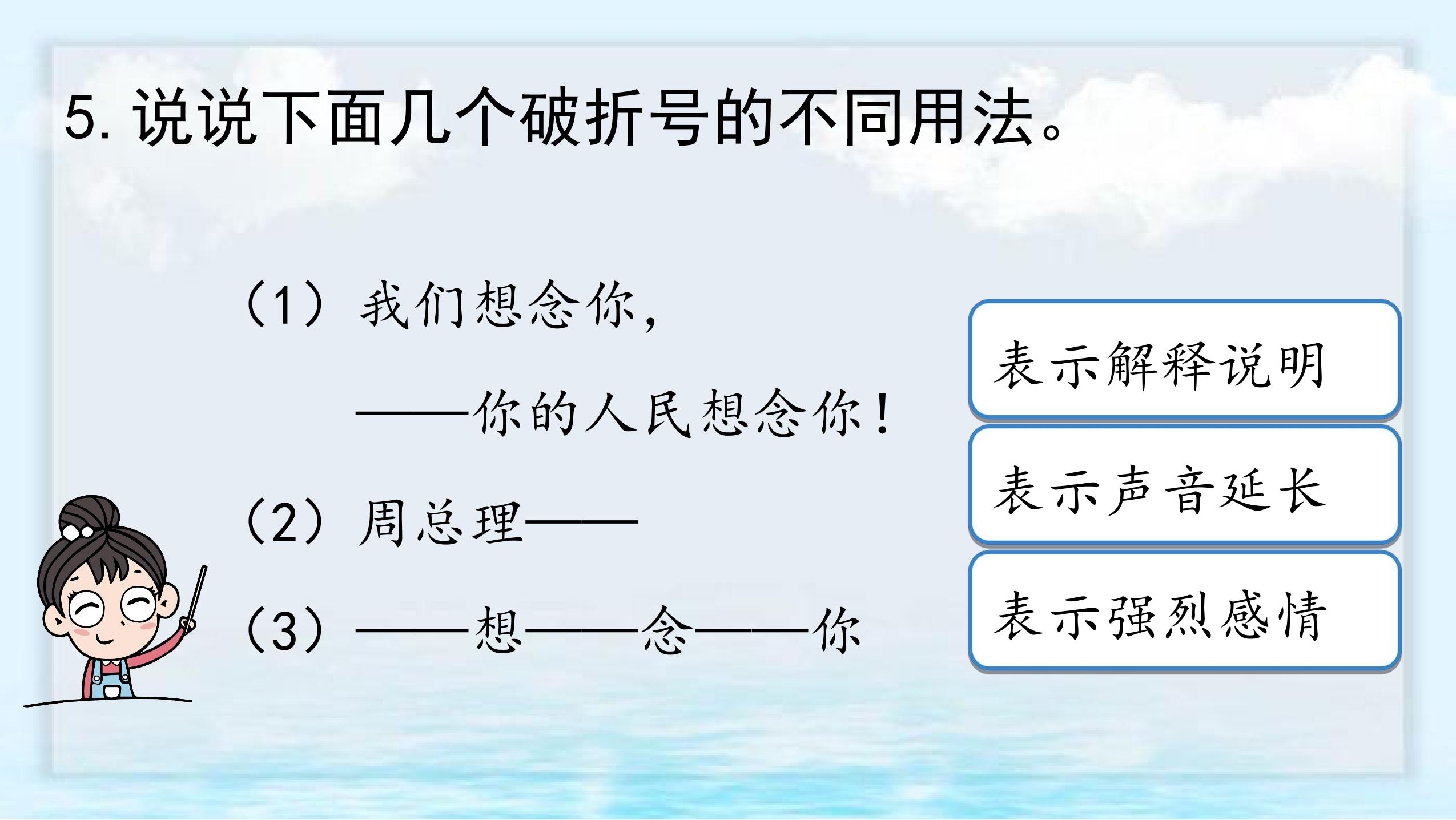 5. 说说下面几个破折号的不同用法。

（1）我们想念你，

——你的人民想念你！

（2）周总理——

（3）——想——念——你

表示解释说明

表示声音延长

表示强烈感情